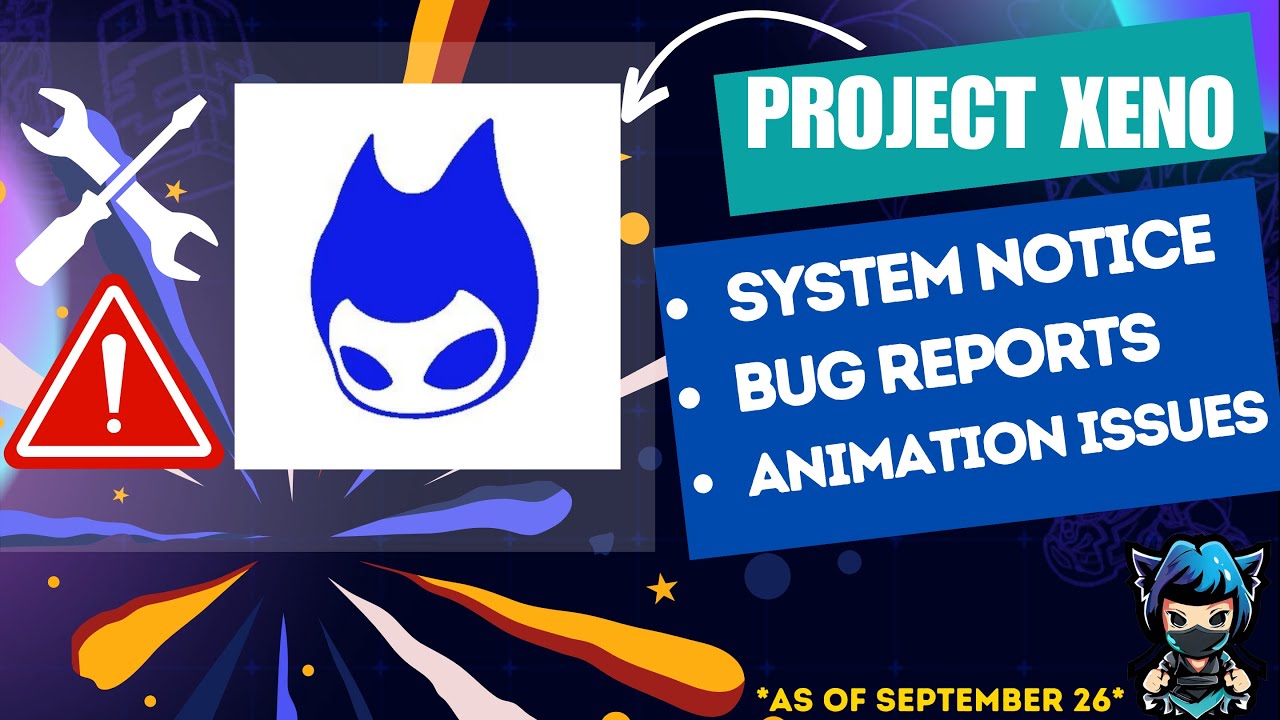 PROJECT XENO

• SYSTEM NOTICE
• BUG REPORTS
• ANIMATION ISSUES

*AS OF SEPTEMBER 26*